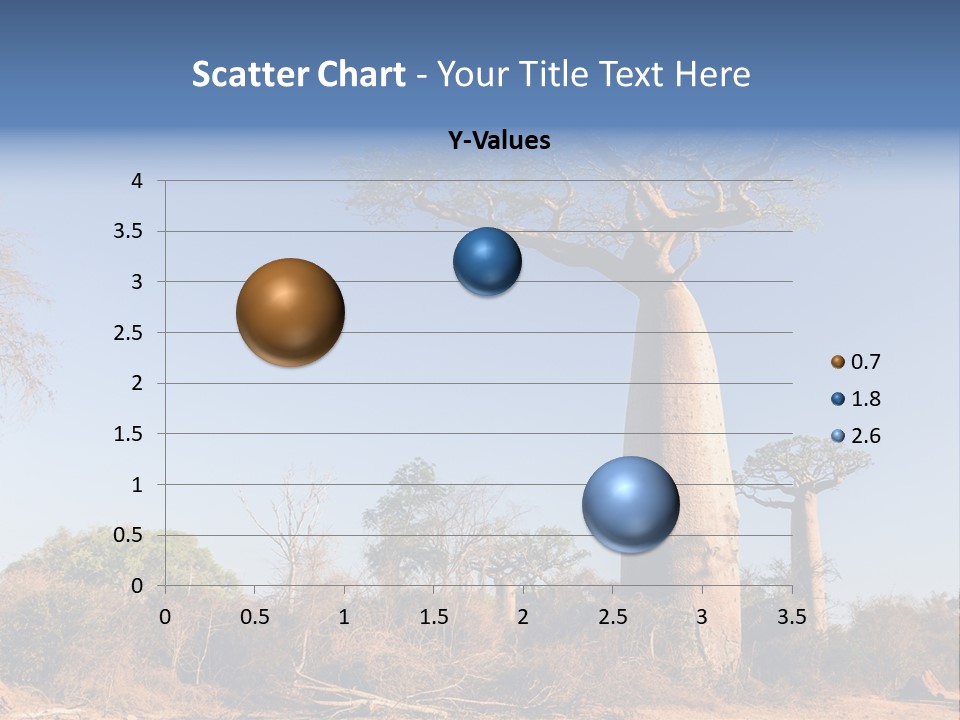 Scatter Chart - Your Title Text Here

Y-Values

4
3.5
3
2.5
2
1.5
1
0.5
0

0 0.5 1 1.5 2 2.5 3 3.5

0.7
1.8
2.6